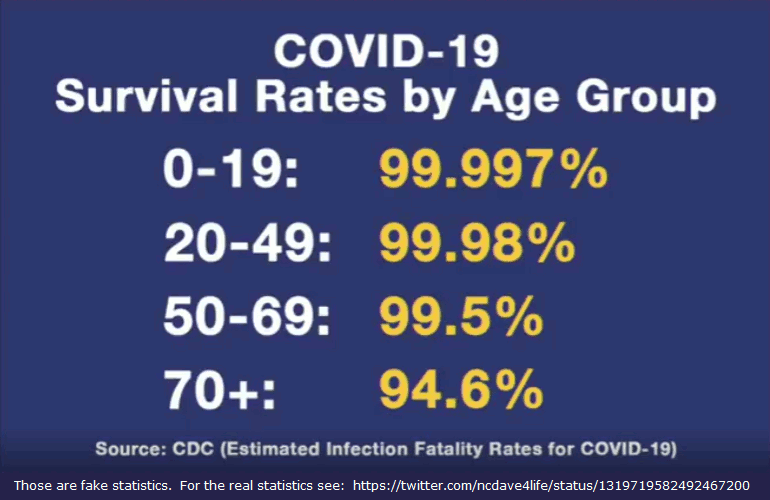 COVID-19
Survival Rates by Age Group

0-19: 99.997%

20-49: 99.98%

50-69: 99.5%

70+: 94.6%

Source: CDC (Estimated Infection Fatality Rates for COVID-19)

Those are fake statistics. For the real statistics see: https://twitter.com/ncdave4life/status/1319719582492467200